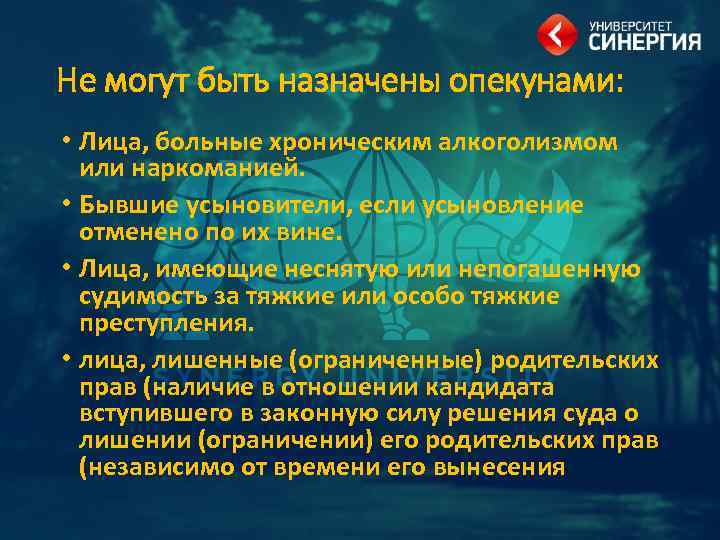 УНИВЕРСИТЕТ СИНЕРГИЯ

Не могут быть назначены опекунами:

• Лица, больные хроническим алкоголизмом или наркоманией.

• Бывшие усыновители, если усыновление отменено по их вине.

• Лица, имеющие неснятую или непогашенную судимость за тяжкие или особо тяжкие преступления.

• лица, лишенные (ограниченные) родительских прав (наличие в отношении кандидата вступившего в законную силу решения суда о лишении (ограничении) его родительских прав (независимо от времени его вынесения

SYNERGY UNIVERSITY